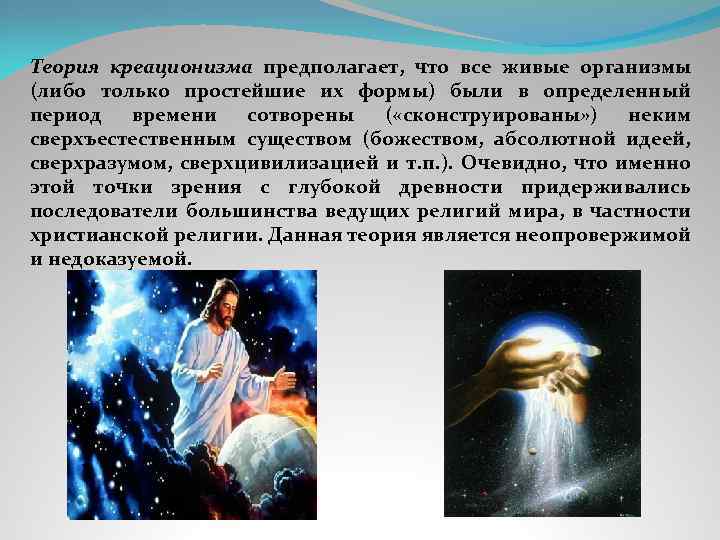 Теория креационизма предполагает, что все живые организмы (либо только простейшие их формы) были в определенный период времени сотворены («сконструированы») неким сверхъестественным существом (божеством, абсолютной идеей, сверхразумом, сверхцивилизацией и т.п.). Очевидно, что именно этой точки зрения с глубокой древности придерживались последователи большинства ведущих религий мира, в частности христианской религии. Данная теория является неопровержимой и недоказуемой.